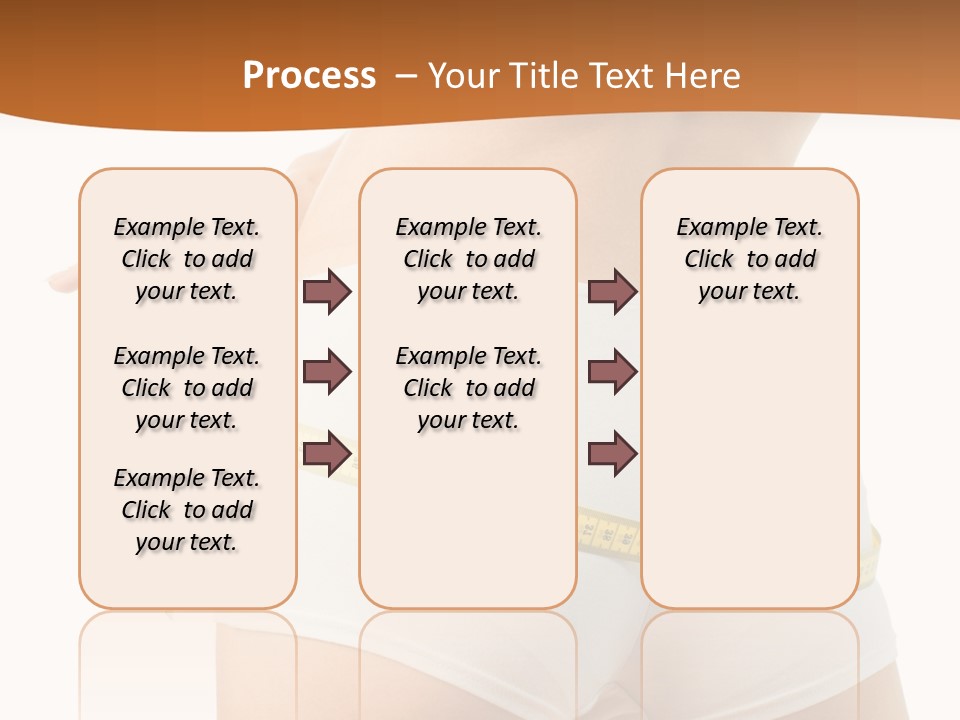 Process – Your Title Text Here

Example Text. Click to add your text.

Example Text. Click to add your text.

Example Text. Click to add your text.

Example Text. Click to add your text.

Example Text. Click to add your text.

Example Text. Click to add your text.